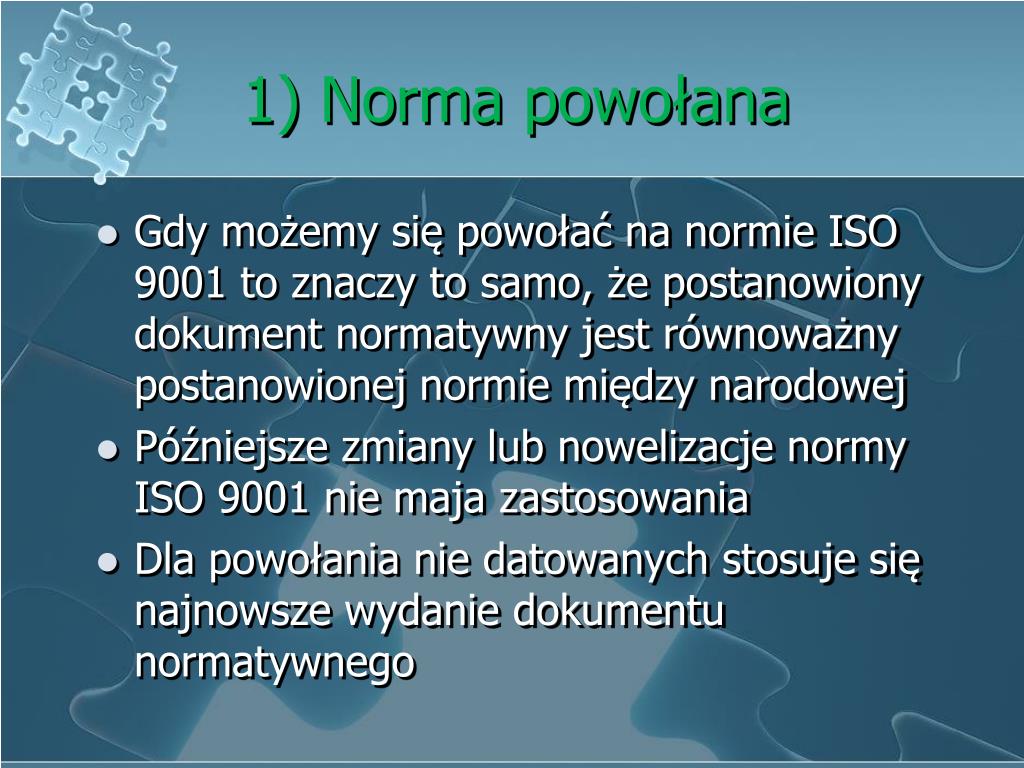 1) Norma powołana

- Gdy możemy się powołać na normie ISO 9001 to znaczy to samo, że postanowiony dokument normatywny jest równoważny postanowionej normie między narodowej
- Późniejsze zmiany lub nowelizacje normy ISO 9001 nie maja zastosowania
- Dla powołania nie datowanych stosuje się najnowsze wydanie dokumentu normatywnego